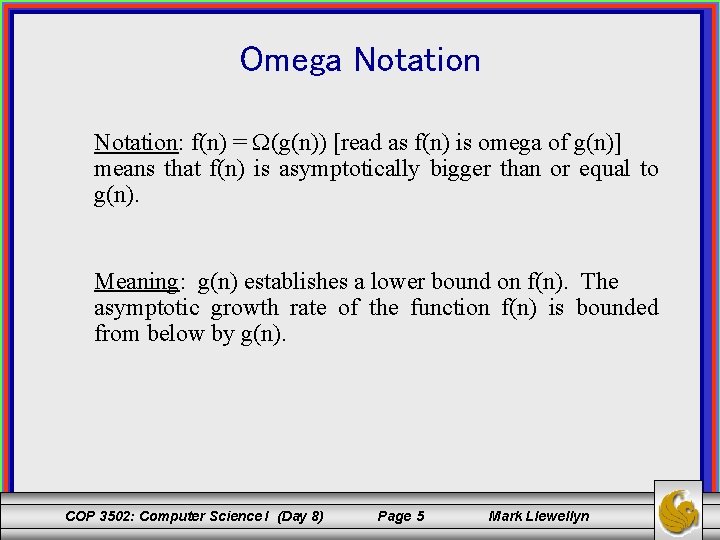 Omega Notation

Notation: $f(n) = \Omega(g(n))$ [read as f(n) is omega of g(n)] means that f(n) is asymptotically bigger than or equal to g(n).

Meaning: g(n) establishes a lower bound on f(n). The asymptotic growth rate of the function f(n) is bounded from below by g(n).

COP 3502: Computer Science I (Day 8) Page 5 Mark Llewellyn